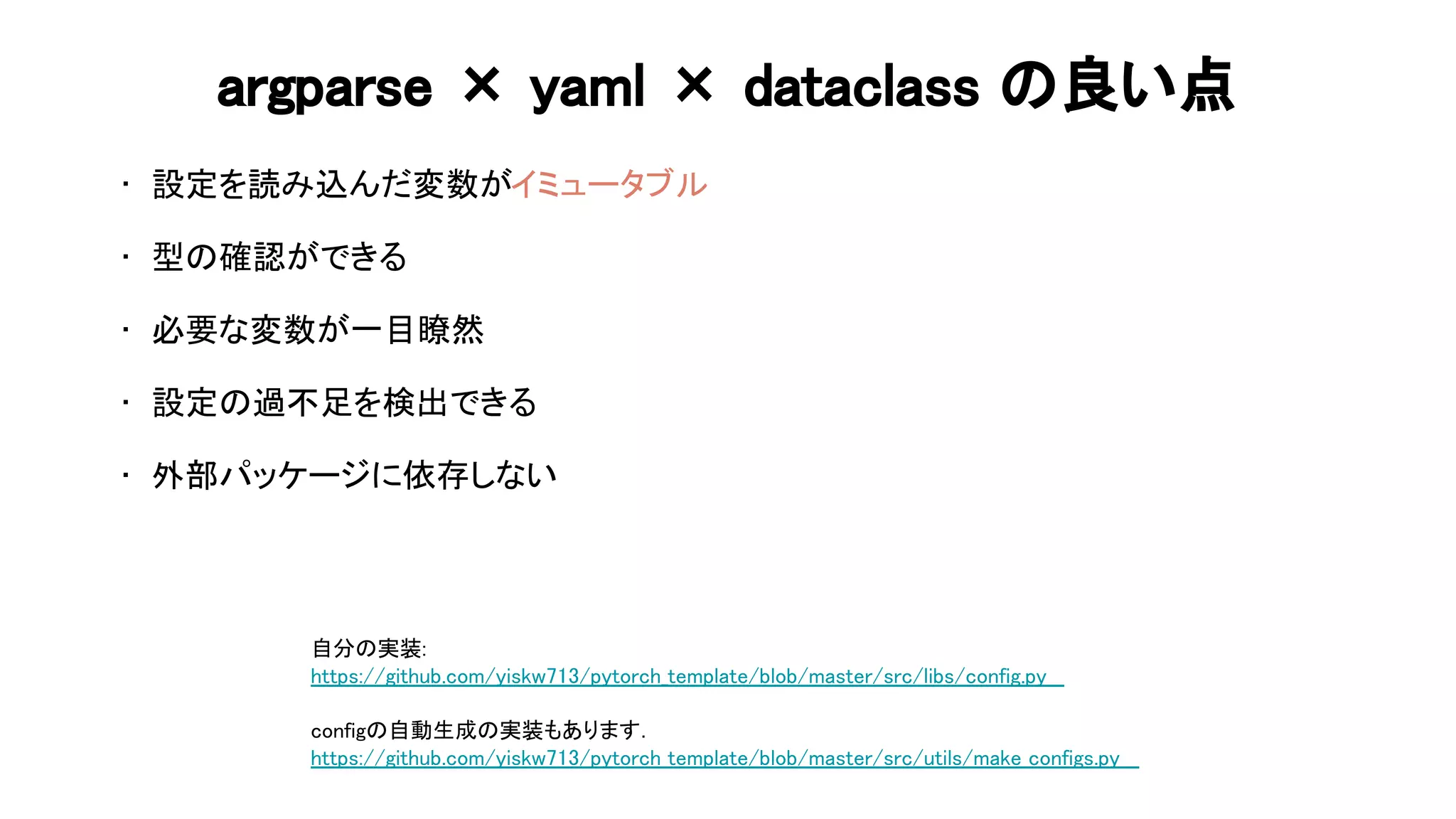 argparse × yaml × dataclass の良い点

・ 設定を読み込んだ変数がイミュータブル

・ 型の確認ができる

・ 必要な変数が一目瞭然

・ 設定の過不足を検出できる

・ 外部パッケージに依存しない

自分の実装:
https://github.com/yiskw713/pytorch_template/blob/master/src/libs/config.py

configの自動生成の実装もあります.
https://github.com/yiskw713/pytorch_template/blob/master/src/utils/make_configs.py